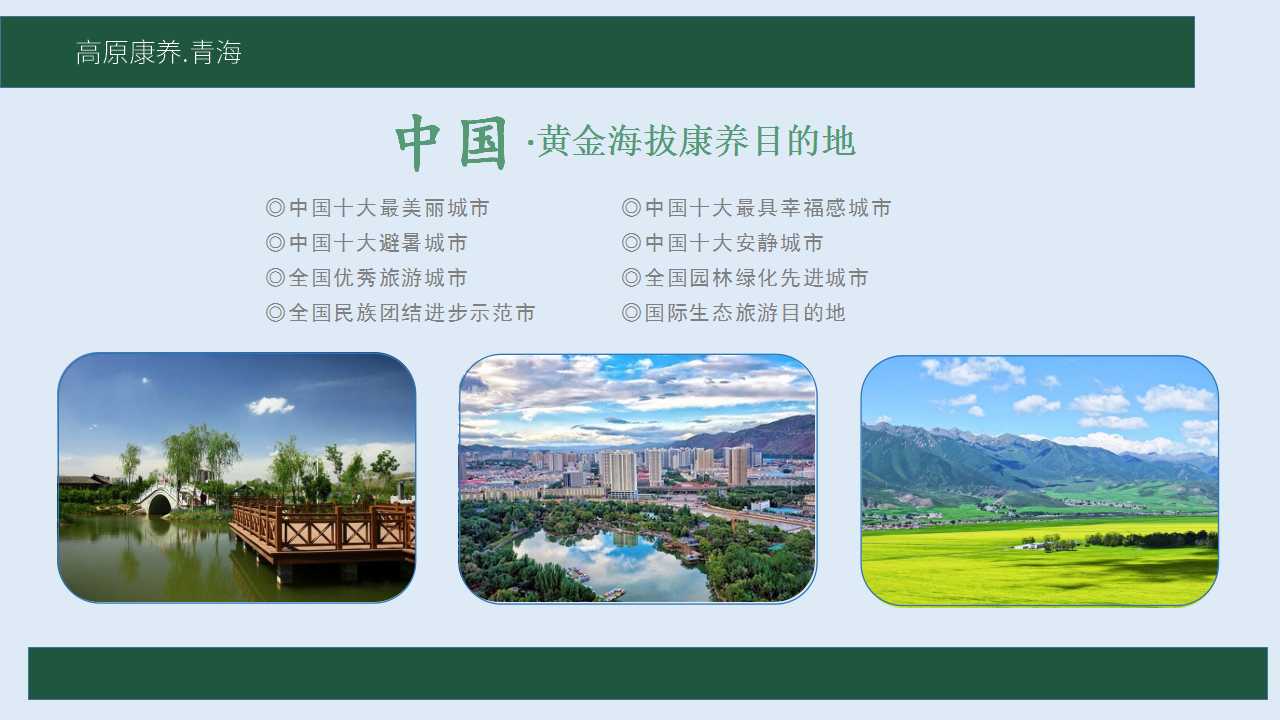 高原康养.青海

中国 ·黄金海拔康养目的地

◎中国十大最美丽城市
◎中国十大避暑城市
◎全国优秀旅游城市
◎全国民族团结进步示范市

◎中国十大最具幸福感城市
◎中国十大安静城市
◎全国园林绿化先进城市
◎国际生态旅游目的地